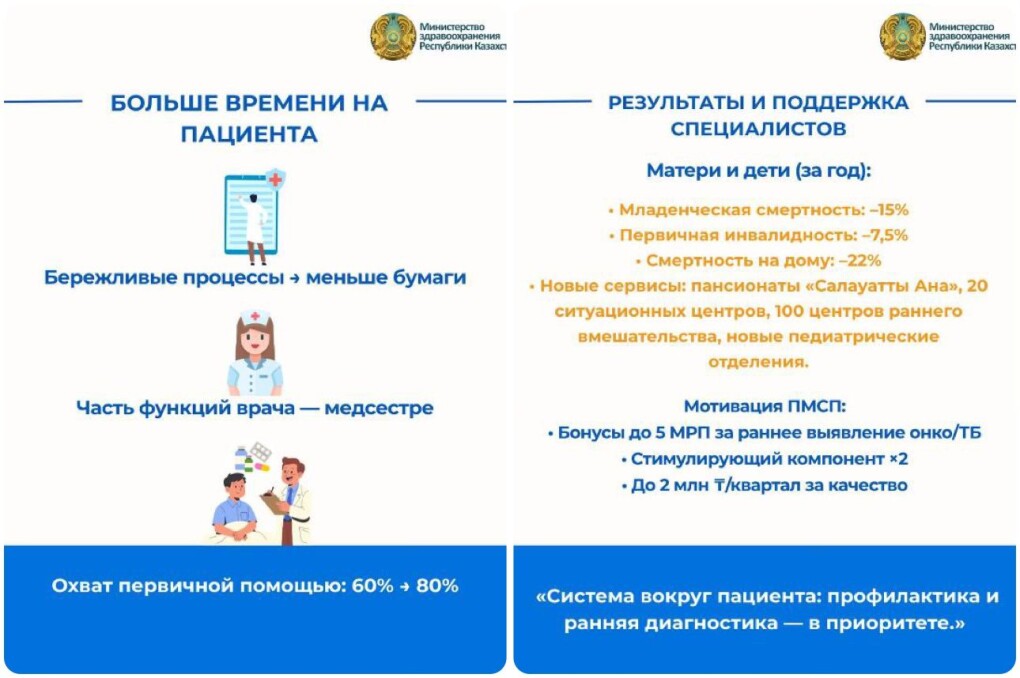 Министерство здравоохранения Республики Казахст

БОЛЬШЕ ВРЕМЕНИ НА ПАЦИЕНТА

Бережливые процессы → меньше бумаги

Часть функций врача — медсестре

Охват первичной помощью: 60% → 80%

Министерство здравоохранения Республики Казахст

РЕЗУЛЬТАТЫ И ПОДДЕРЖКА СПЕЦИАЛИСТОВ

Матери и дети (за год):

• Младенческая смертность: –15%
• Первичная инвалидность: –7,5%
• Смертность на дому: –22%
• Новые сервисы: пансионаты «Салауатты Ана», 20 ситуационных центров, 100 центров раннего вмешательства, новые педиатрические отделения.

Мотивация ПМСП:
• Бонусы до 5 МРП за раннее выявление онко/ТБ
• Стимулирующий компонент ×2
• До 2 млн ₸/квартал за качество

«Система вокруг пациента: профилактика и ранняя диагностика — в приоритете.»